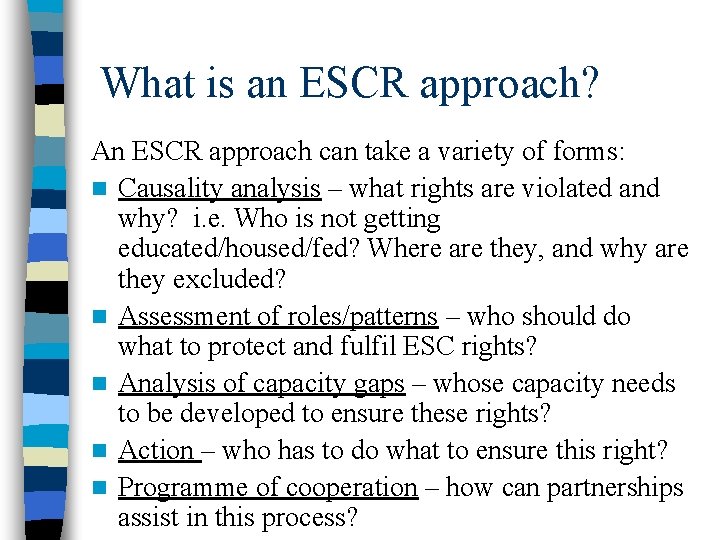 What is an ESCR approach?

An ESCR approach can take a variety of forms:

- Causality analysis – what rights are violated and why? i.e. Who is not getting educated/housed/fed? Where are they, and why are they excluded?
- Assessment of roles/patterns – who should do what to protect and fulfil ESC rights?
- Analysis of capacity gaps – whose capacity needs to be developed to ensure these rights?
- Action – who has to do what to ensure this right?
- Programme of cooperation – how can partnerships assist in this process?